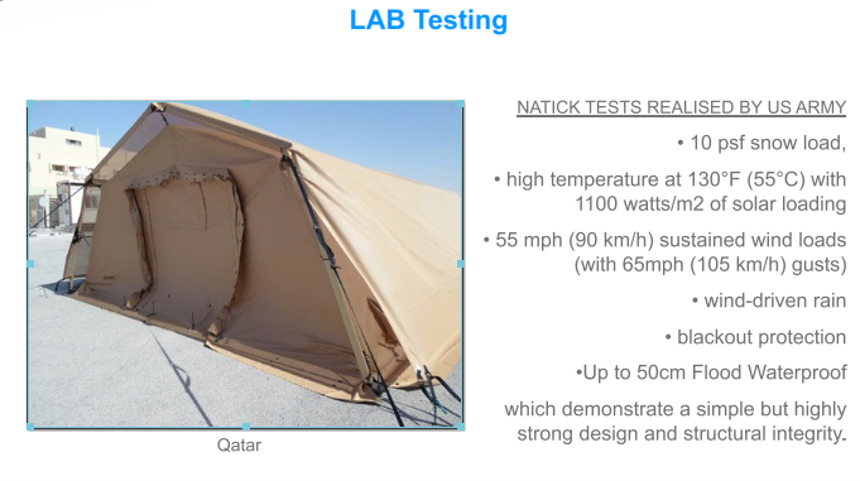 LAB Testing

Qatar

NATICK TESTS REALISED BY US ARMY

• 10 psf snow load,

• high temperature at 130°F (55°C) with 1100 watts/m2 of solar loading

• 55 mph (90 km/h) sustained wind loads (with 65mph (105 km/h) gusts)

• wind-driven rain

• blackout protection

•Up to 50cm Flood Waterproof

which demonstrate a simple but highly strong design and structural integrity.